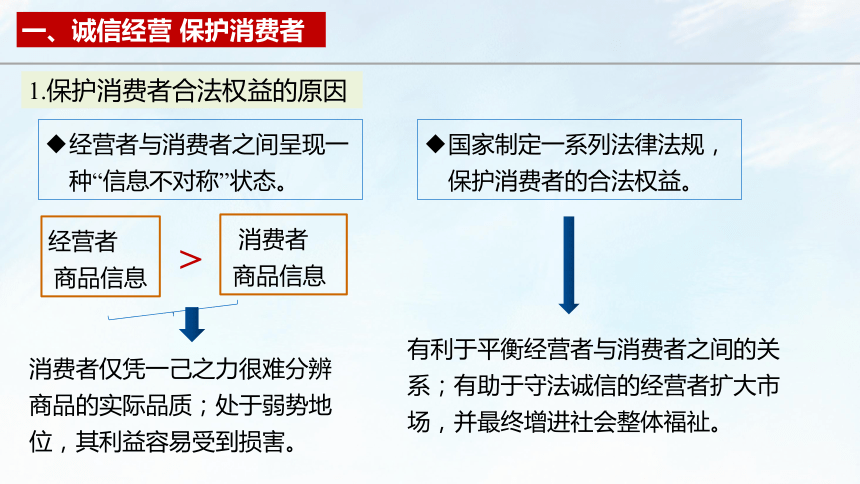 一、诚信经营 保护消费者

1.保护消费者合法权益的原因

◆经营者与消费者之间呈现一种“信息不对称”状态。

经营者
商品信息

>

消费者
商品信息

消费者仅凭一己之力很难分辨商品的实际品质；处于弱势地位，其利益容易受到损害。

◆国家制定一系列法律法规，保护消费者的合法权益。

有利于平衡经营者与消费者之间的关系；有助于守法诚信的经营者扩大市场，并最终增进社会整体福祉。